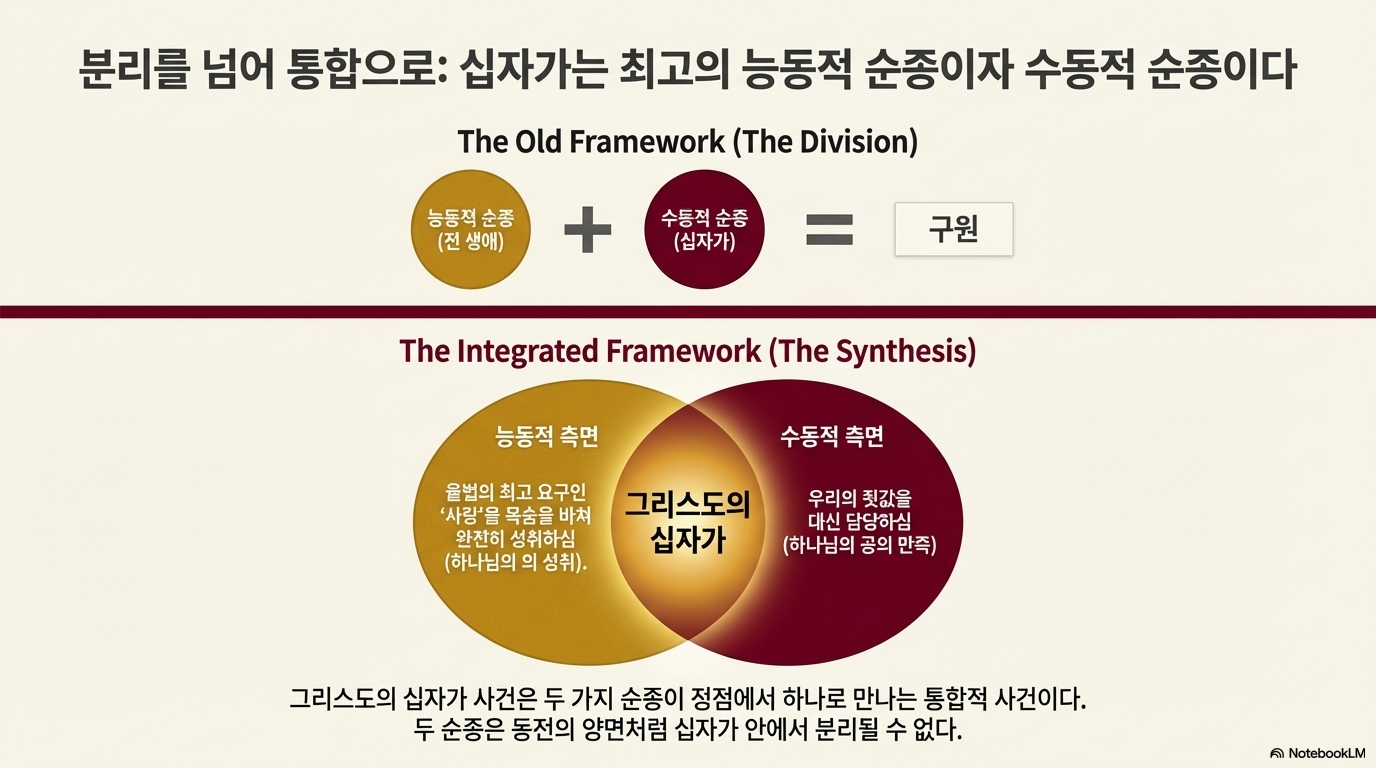 분리를 넘어 통합으로: 십자가는 최고의 능동적 순종이자 수동적 순종이다

The Old Framework (The Division)

능동적 순종 (전 생애) + 수동적 순종 (십자가) = 구원

The Integrated Framework (The Synthesis)

능동적 측면

율법의 최고 요구인 '사랑'을 목숨을 바쳐 완전히 성취하심 (하나님의 의 성취).

그리스도의 십자가

수동적 측면

우리의 죗값을 대신 담당하심 (하나님의 공의 만족)

그리스도의 십자가 사건은 두 가지 순종이 정점에서 하나로 만나는 통합적 사건이다.
두 순종은 동전의 양면처럼 십자가 안에서 분리될 수 없다.

NotebookLM